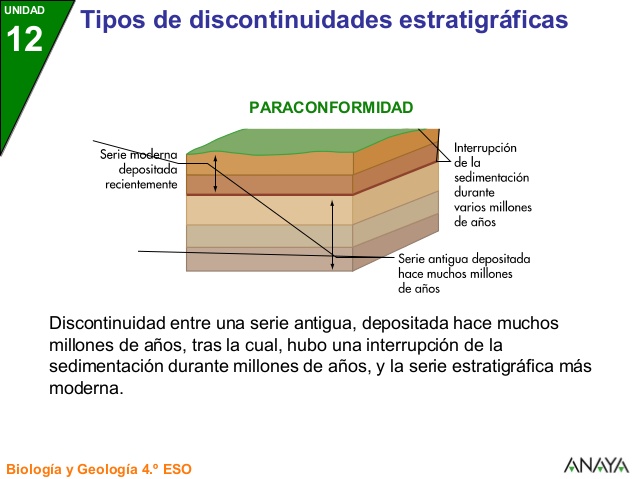 UNIDAD
12

Tipos de discontinuidades estratigráficas

PARACONFORMIDAD

Serie moderna depositada recientemente

Interrupción de la sedimentación durante varios millones de años

Serie antigua depositada hace muchos millones de años

Discontinuidad entre una serie antigua, depositada hace muchos millones de años, tras la cual, hubo una interrupción de la sedimentación durante millones de años, y la serie estratigráfica más moderna.

Biología y Geología 4.º ESO

ANAYA